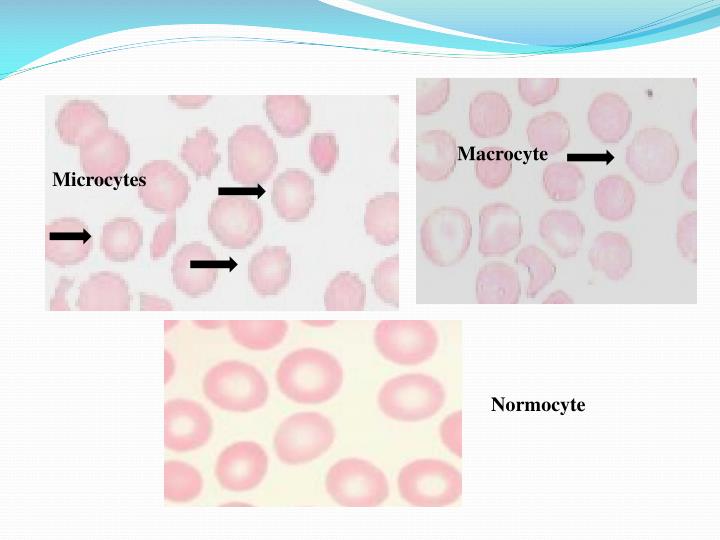 Microcytes

Macrocyte

Normocyte